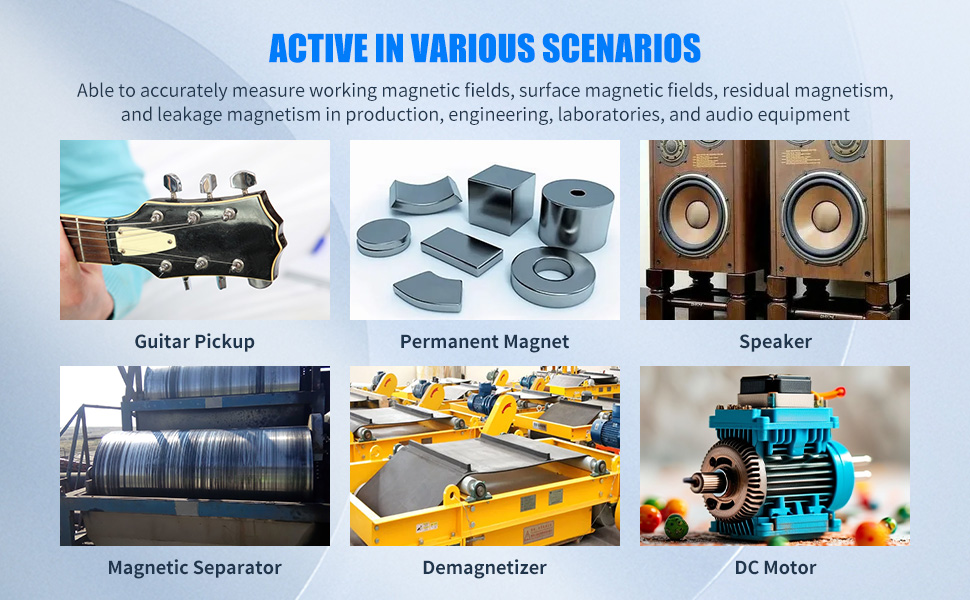 ACTIVE IN VARIOUS SCENARIOS

Able to accurately measure working magnetic fields, surface magnetic fields, residual magnetism, and leakage magnetism in production, engineering, laboratories, and audio equipment

Guitar Pickup

Permanent Magnet

Speaker

Magnetic Separator

Demagnetizer

DC Motor